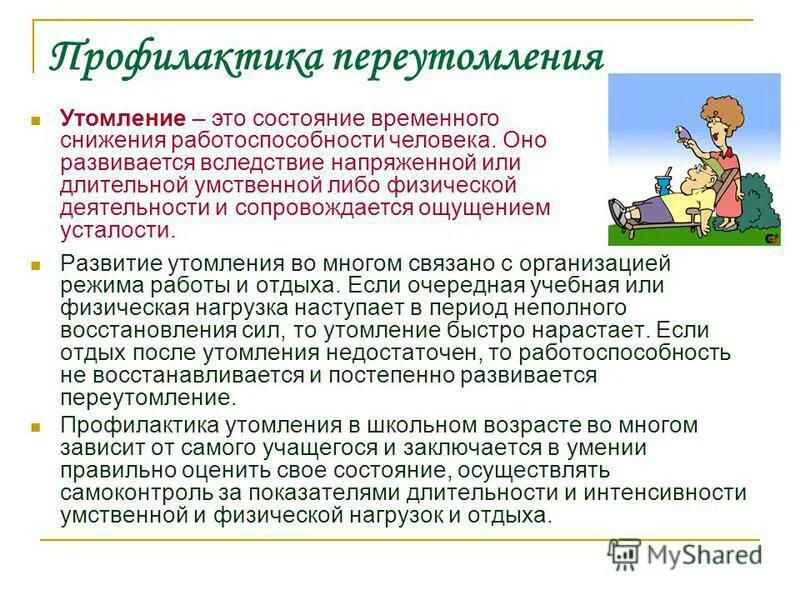 Профилактика переутомления

Утомление – это состояние временного снижения работоспособности человека. Оно развивается вследствие напряженной или длительной умственной либо физической деятельности и сопровождается ощущением усталости.

Развитие утомления во многом связано с организацией режима работы и отдыха. Если очередная учебная или физическая нагрузка наступает в период неполного восстановления сил, то утомление быстро нарастает. Если отдых после утомления недостаточен, то работоспособность не восстанавливается и постепенно развивается переутомление.

Профилактика утомления в школьном возрасте во многом зависит от самого учащегося и заключается в умении правильно оценить свое состояние, осуществлять самоконтроль за показателями длительности и интенсивности умственной и физической нагрузок и отдыха.

MyShared